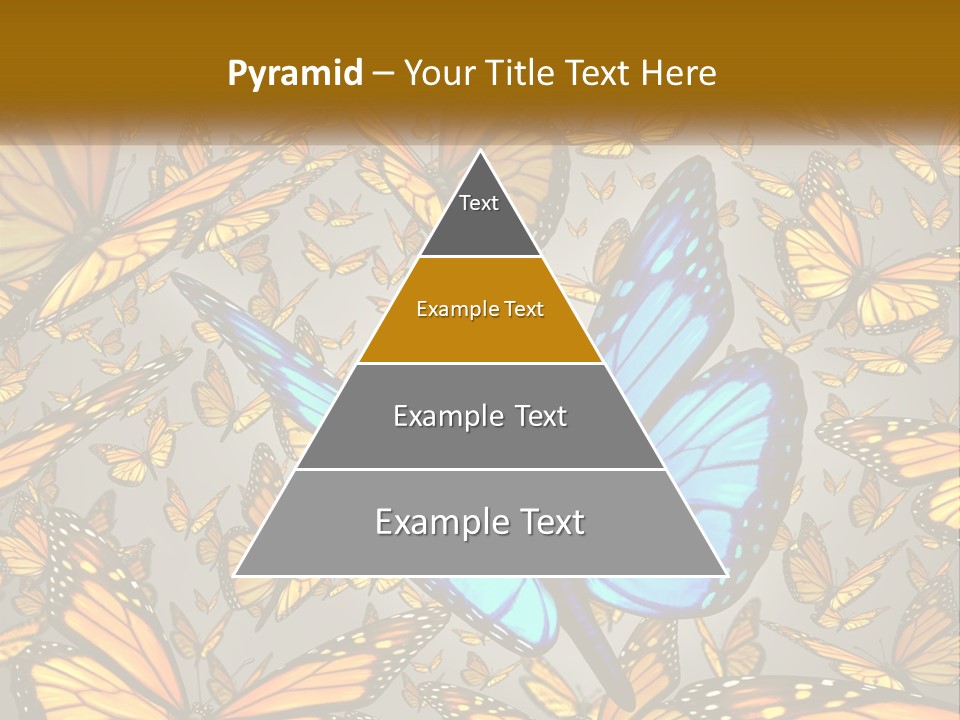 Pyramid – Your Title Text Here

Text

Example Text

Example Text

Example Text